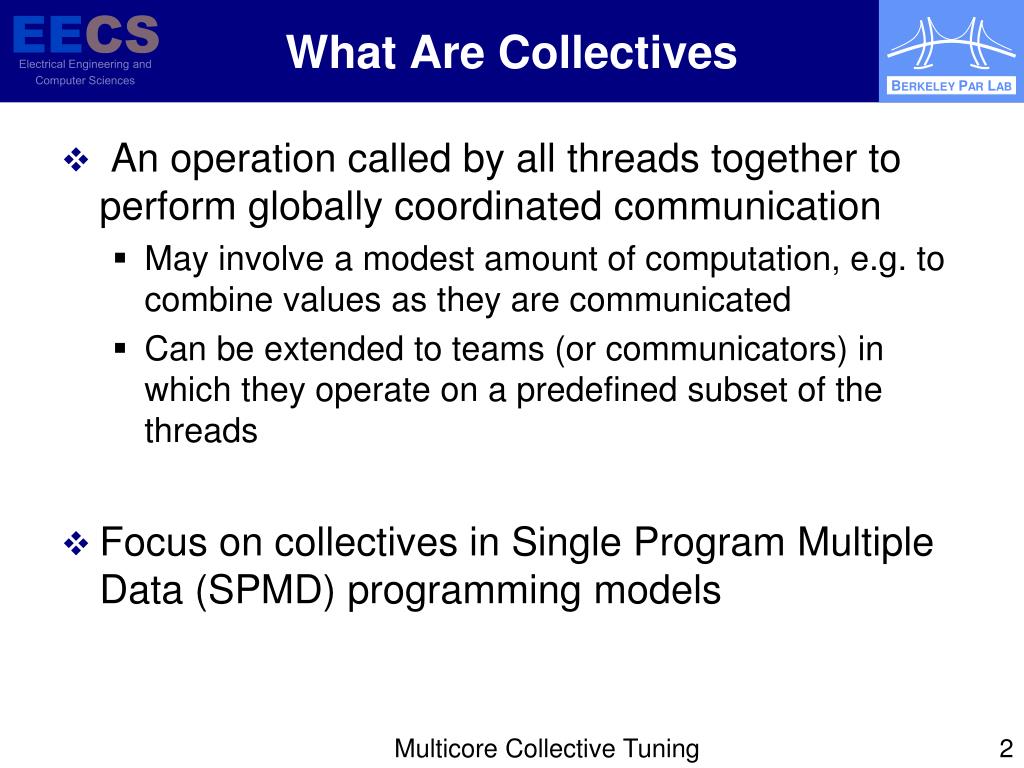 EECS
Electrical Engineering and Computer Sciences

What Are Collectives

BERKELEY PAR LAB

❖ An operation called by all threads together to perform globally coordinated communication

▪ May involve a modest amount of computation, e.g. to combine values as they are communicated

▪ Can be extended to teams (or communicators) in which they operate on a predefined subset of the threads

❖ Focus on collectives in Single Program Multiple Data (SPMD) programming models

Multicore Collective Tuning

2